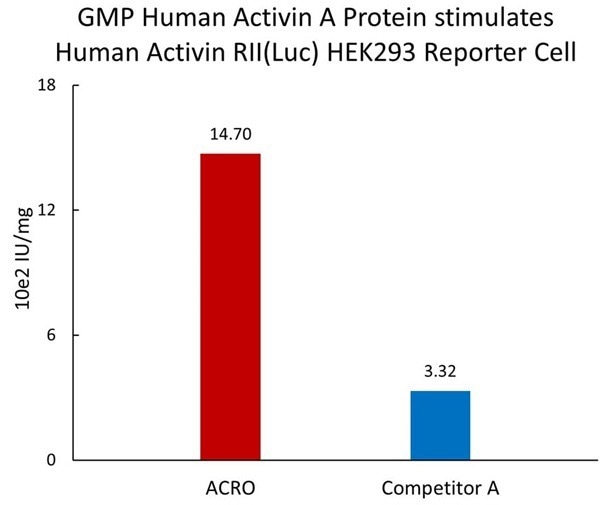 GMP Human Activin A Protein stimulates Human Activin RII(Luc) HEK293 Reporter Cell

18
12
6
0

10e2 IU/mg

14.70
3.32

ACRO
Competitor A